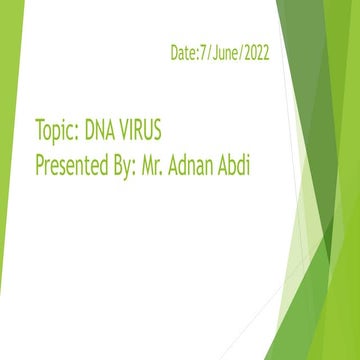 Date:7/June/2022

Topic: DNA VIRUS
Presented By: Mr. Adnan Abdi